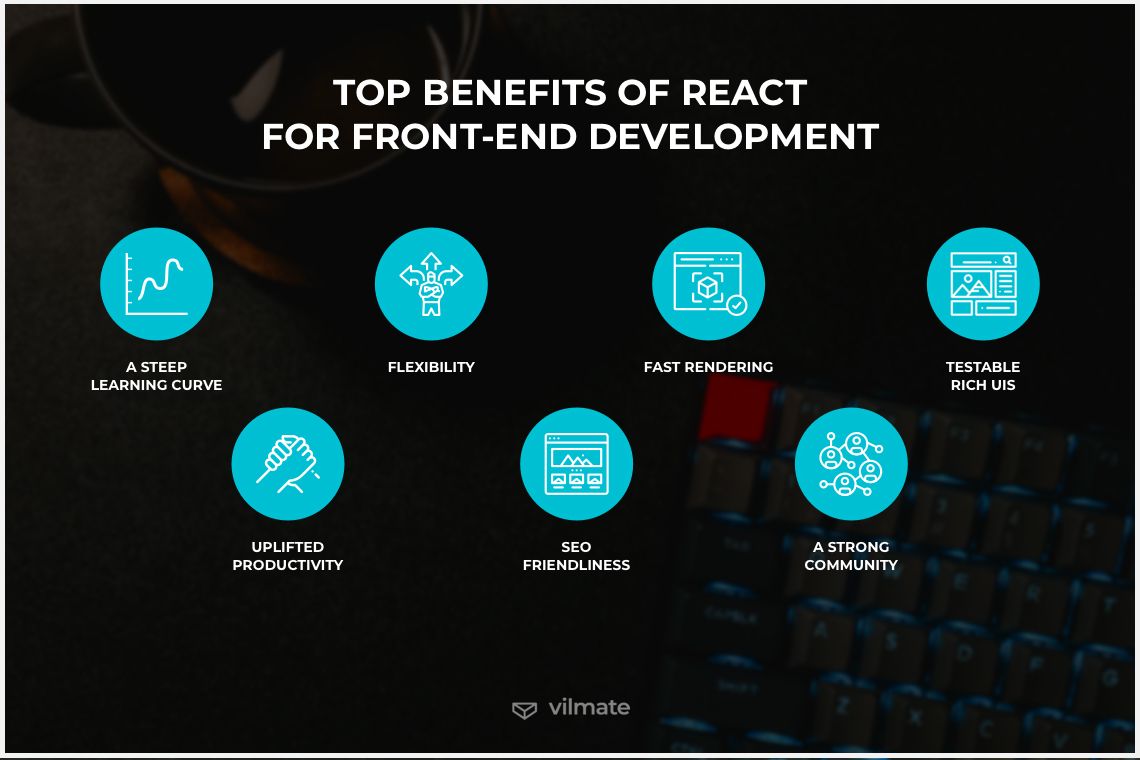 TOP BENEFITS OF REACT
FOR FRONT-END DEVELOPMENT

A STEEP LEARNING CURVE

FLEXIBILITY

FAST RENDERING

TESTABLE RICH UIS

UPLIFTED PRODUCTIVITY

SEO FRIENDLINESS

A STRONG COMMUNITY

vilmate